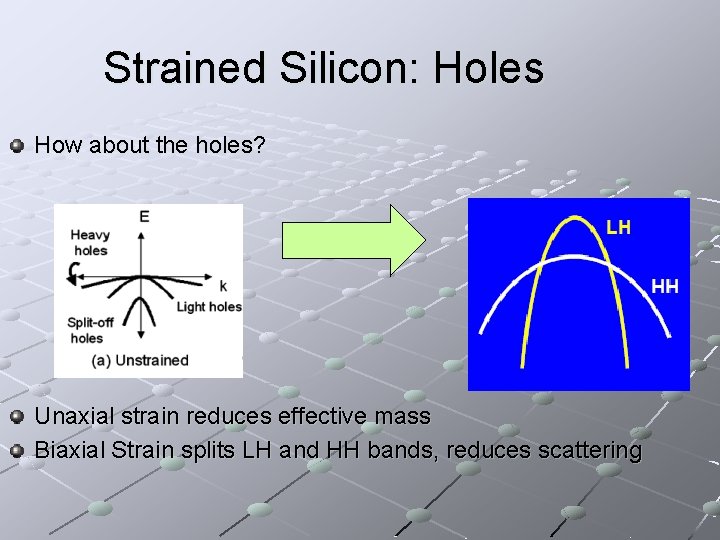 Strained Silicon: Holes

How about the holes?

E
Heavy holes
k
Light holes
Split-off holes
(a) Unstrained

LH
HH

Unaxial strain reduces effective mass

Biaxial Strain splits LH and HH bands, reduces scattering